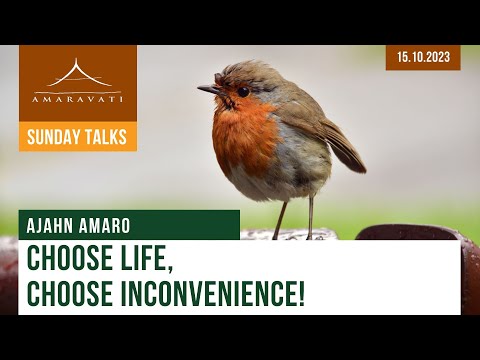 AMARAVATI

SUNDAY TALKS

15.10.2023

AJAHN AMARO

CHOOSE LIFE,
CHOOSE INCONVENIENCE!